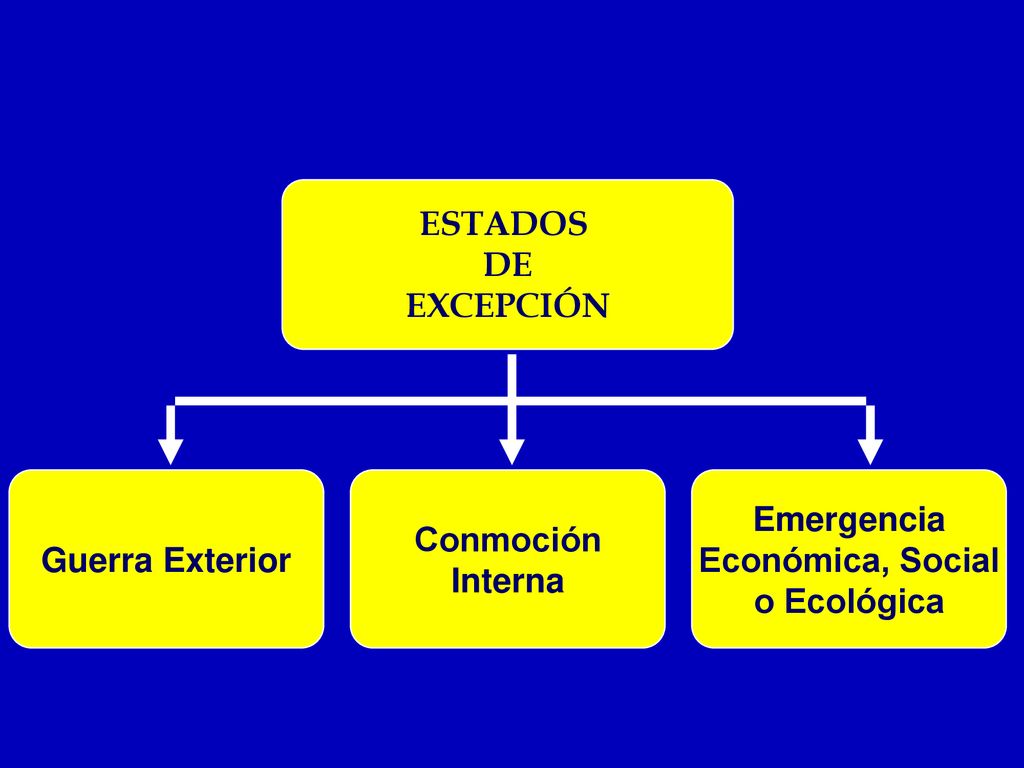 ESTADOS
DE
EXCEPCIÓN

Guerra Exterior

Conmoción Interna

Emergencia Económica, Social o Ecológica